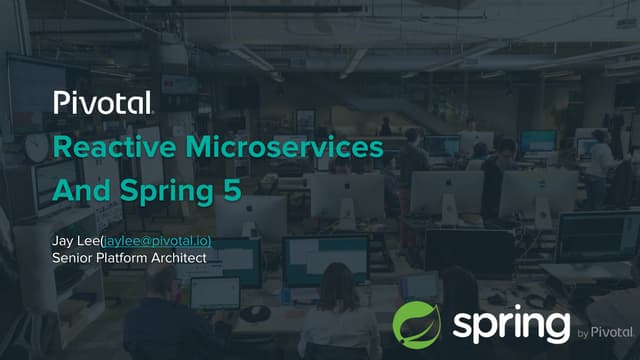 Pivotal

Reactive Microservices And Spring 5

Jay Lee(jaylee@pivotal.io)
Senior Platform Architect

spring by Pivotal